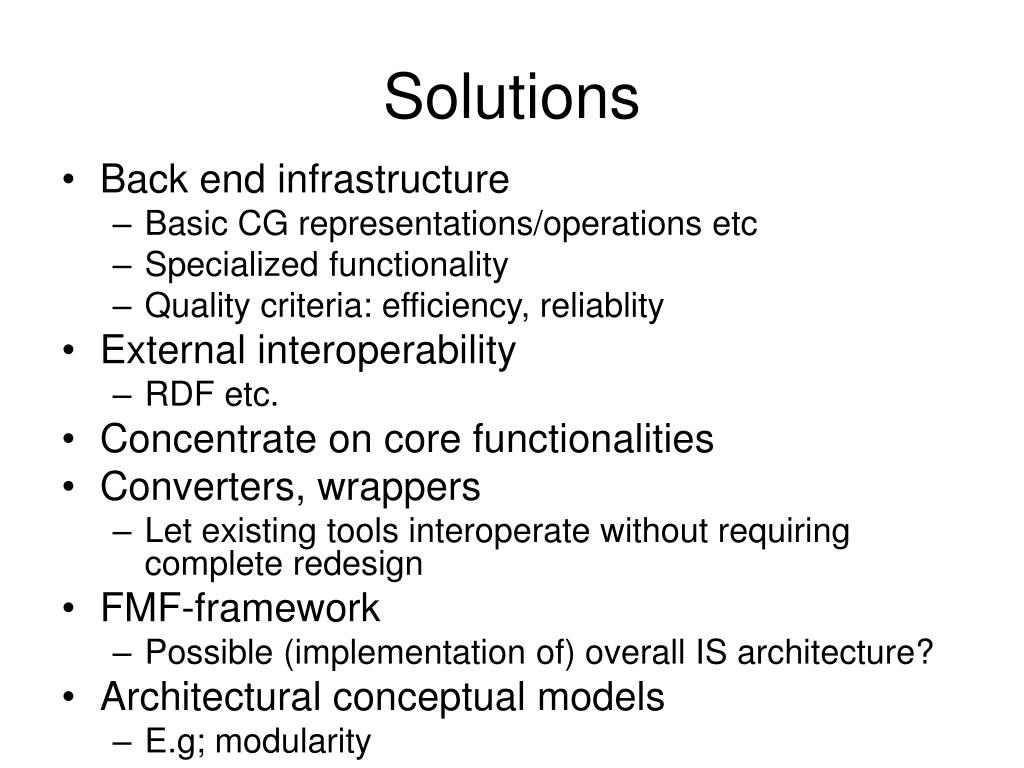 Solutions

• Back end infrastructure
– Basic CG representations/operations etc
– Specialized functionality
– Quality criteria: efficiency, reliablity
• External interoperability
– RDF etc.
• Concentrate on core functionalities
• Converters, wrappers
– Let existing tools interoperate without requiring complete redesign
• FMF-framework
– Possible (implementation of) overall IS architecture?
• Architectural conceptual models
– E.g; modularity